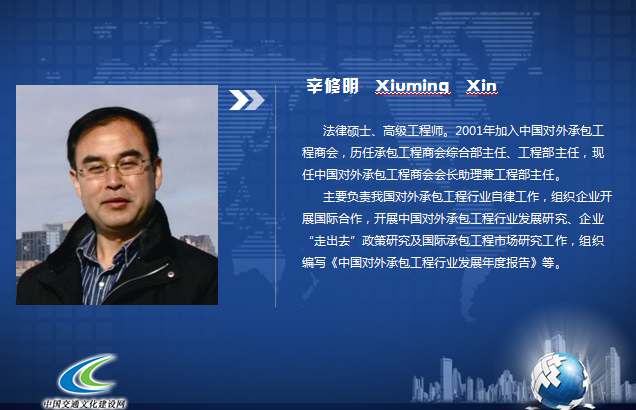 辛修明 Xiuming Xin

法律硕士、高级工程师。2001年加入中国对外承包工程商会，历任承包工程商会综合部主任、工程部主任，现任中国对外承包工程商会会长助理兼工程部主任。

主要负责我国对外承包工程行业自律工作，组织企业开展国际合作，开展中国对外承包工程行业发展研究、企业“走出去”政策研究及国际承包工程市场研究工作，组织编写《中国对外承包工程行业发展年度报告》等。

中国交通文化建设网